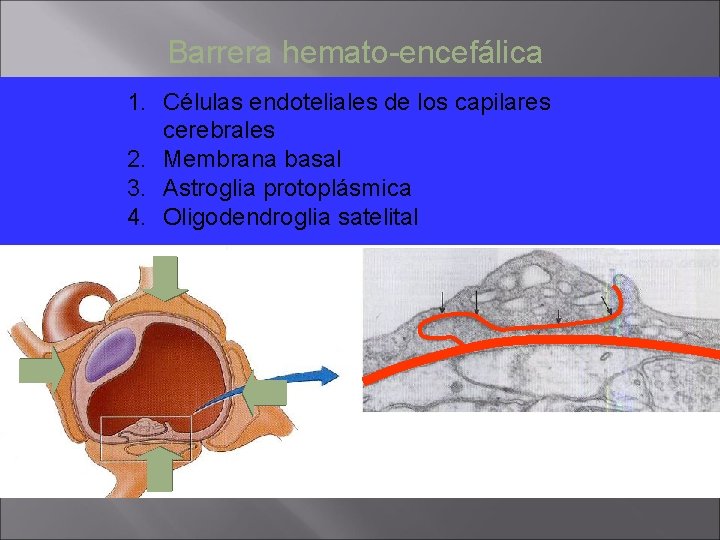 Barrera hemato-encefálica

1. Células endoteliales de los capilares cerebrales
2. Membrana basal
3. Astroglia protoplásmica
4. Oligodendroglia satelital